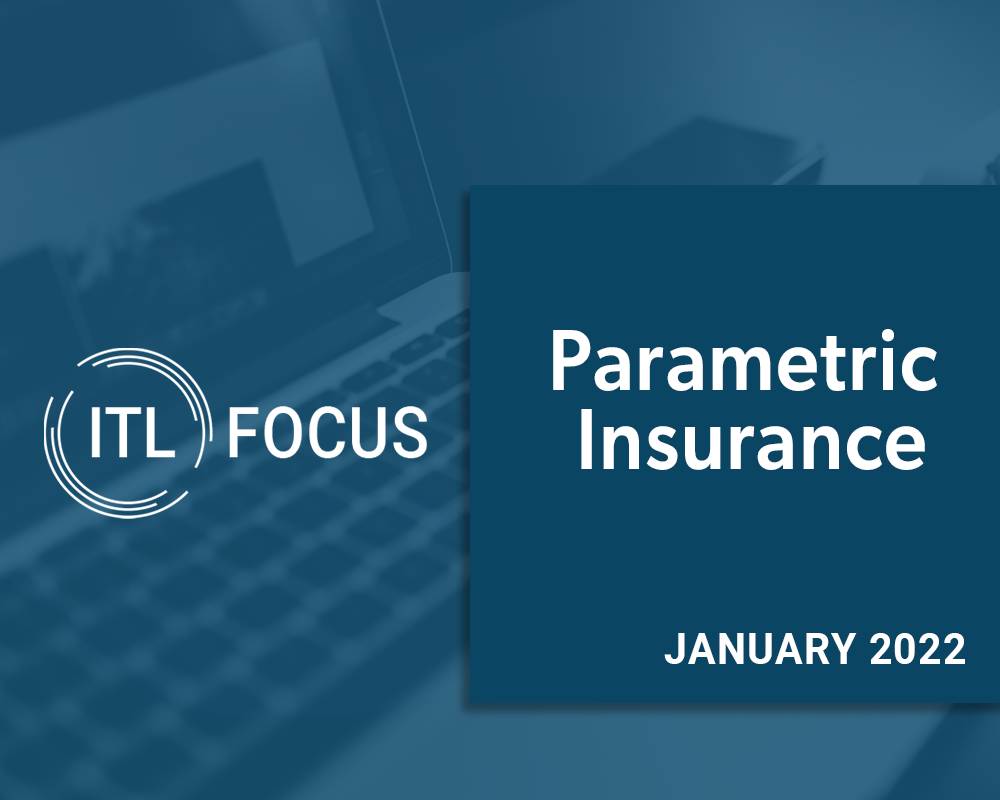 ITL FOCUS

Parametric Insurance

JANUARY 2022